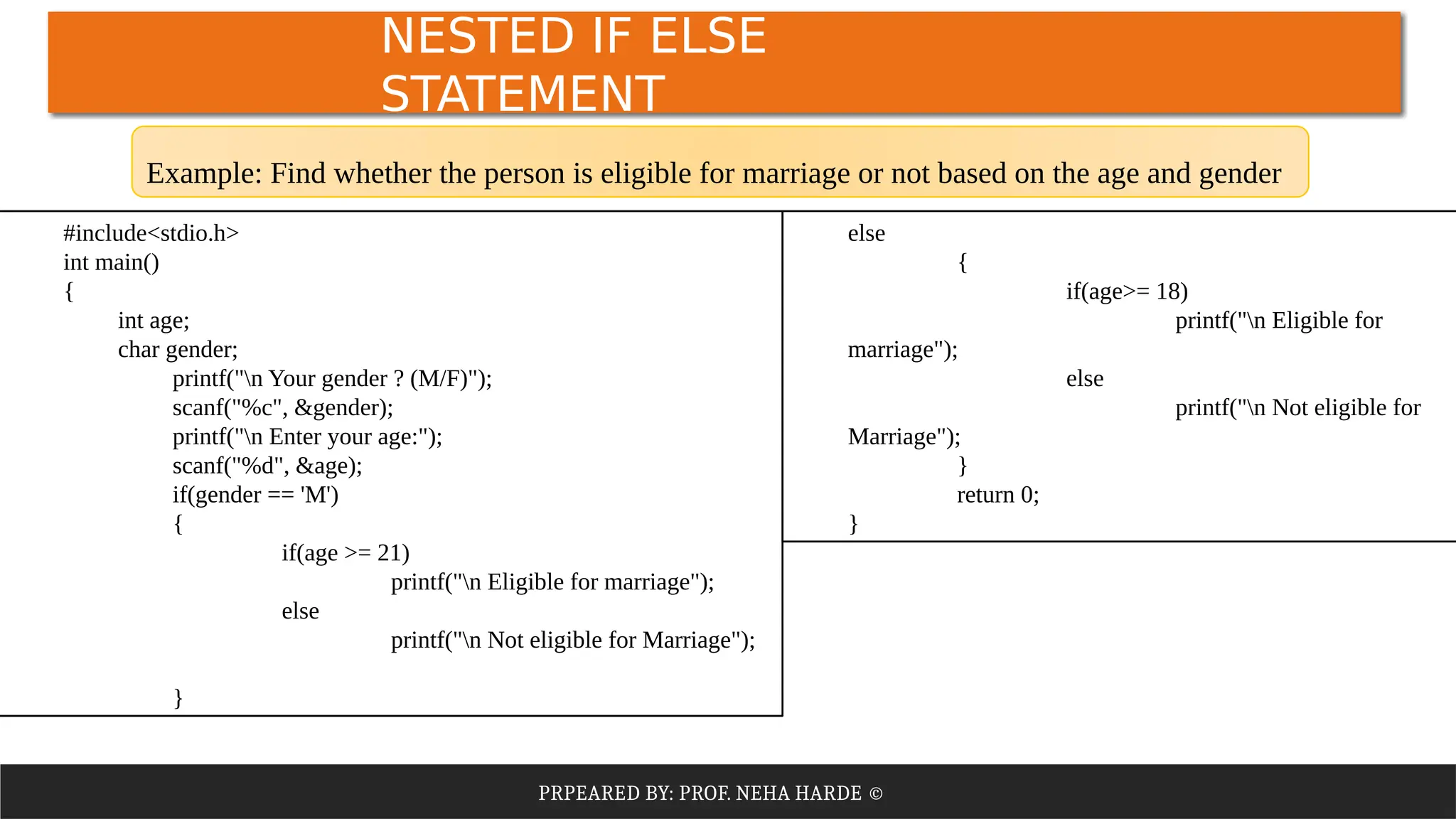 NESTED IF ELSE STATEMENT

Example: Find whether the person is eligible for marriage or not based on the age and gender

#include<stdio.h>
int main()
{
int age;
char gender;
printf("\n Your gender ? (M/F)");
scanf("%c", &gender);
printf("\n Enter your age:");
scanf("%d", &age);
if(gender == 'M')
{
if(age >= 21)
printf("\n Eligible for marriage");
else
printf("\n Not eligible for Marriage");

}

else
{
if(age>= 18)
printf("\n Eligible for marriage");
else
printf("\n Not eligible for Marriage");
}
return 0;
}

PRPEARED BY: PROF. NEHA HARDE ©